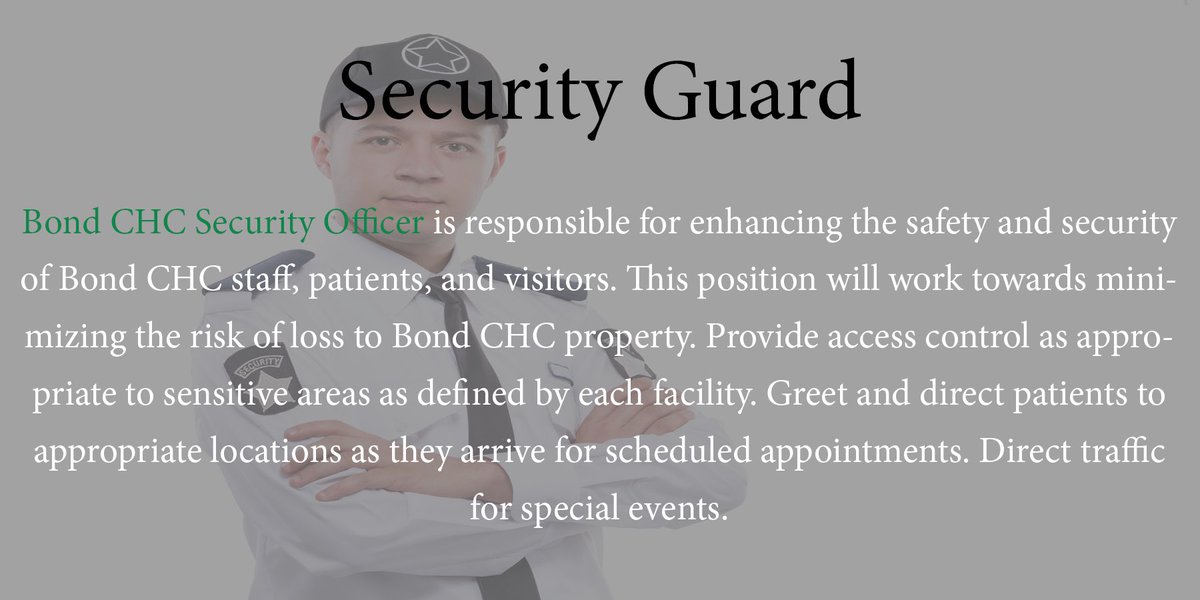 Security Guard

Bond CHC Security Officer is responsible for enhancing the safety and security of Bond CHC staff, patients, and visitors. This position will work towards minimizing the risk of loss to Bond CHC property. Provide access control as appropriate to sensitive areas as defined by each facility. Greet and direct patients to appropriate locations as they arrive for scheduled appointments. Direct traffic for special events.

SECURITY